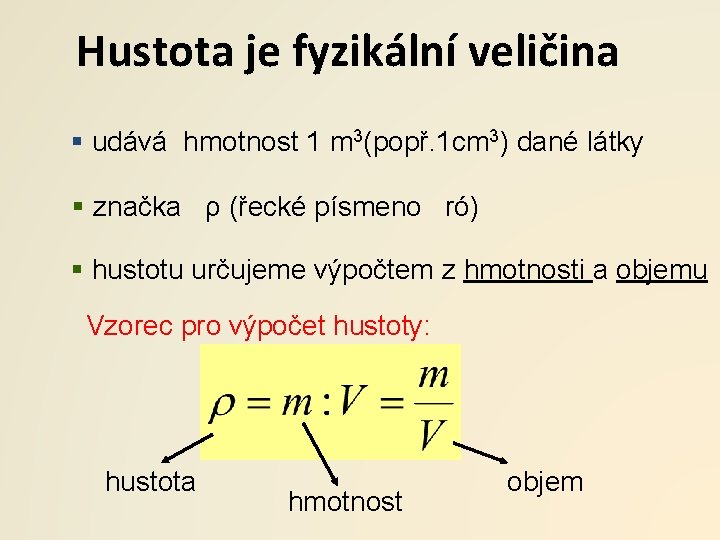 Hustota je fyzikální veličina

▪ udává hmotnost 1 $m^3$(popř.1$cm^3$) dané látky

▪ značka ρ (řecké písmeno ró)

▪ hustotu určujeme výpočtem z hmotnosti a objemu

Vzorec pro výpočet hustoty:

$\rho = m : V = \frac{m}{V}$

hustota

hmotnost

objem